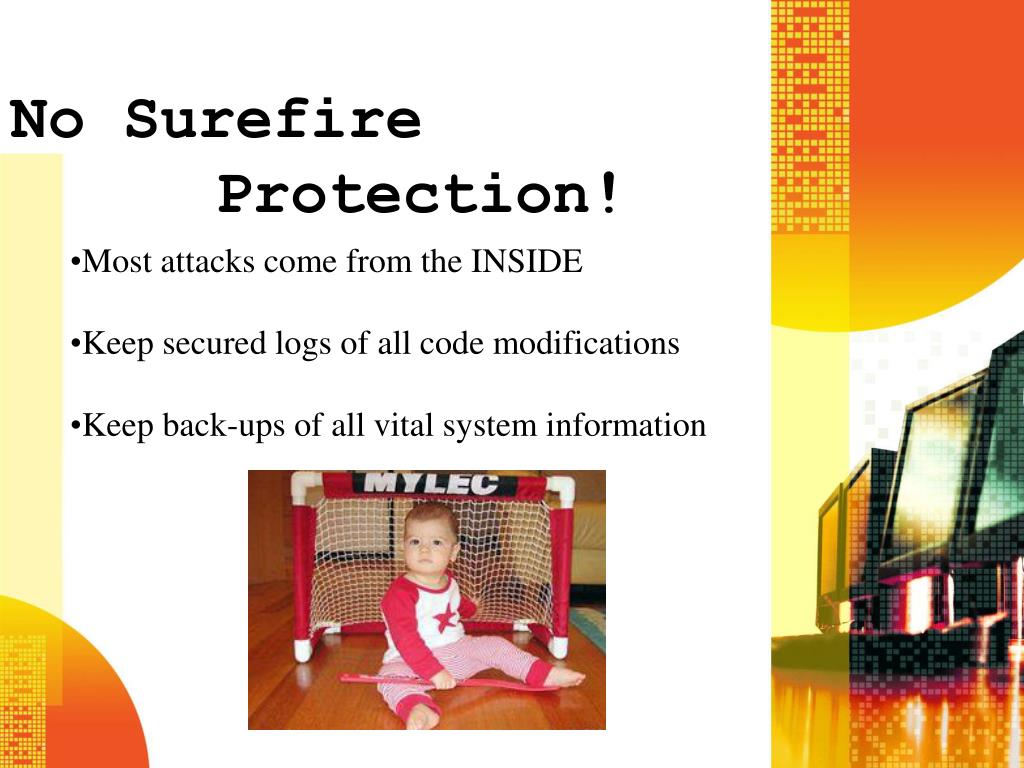 No Surefire Protection!

•Most attacks come from the INSIDE

•Keep secured logs of all code modifications

•Keep back-ups of all vital system information

MYLEC